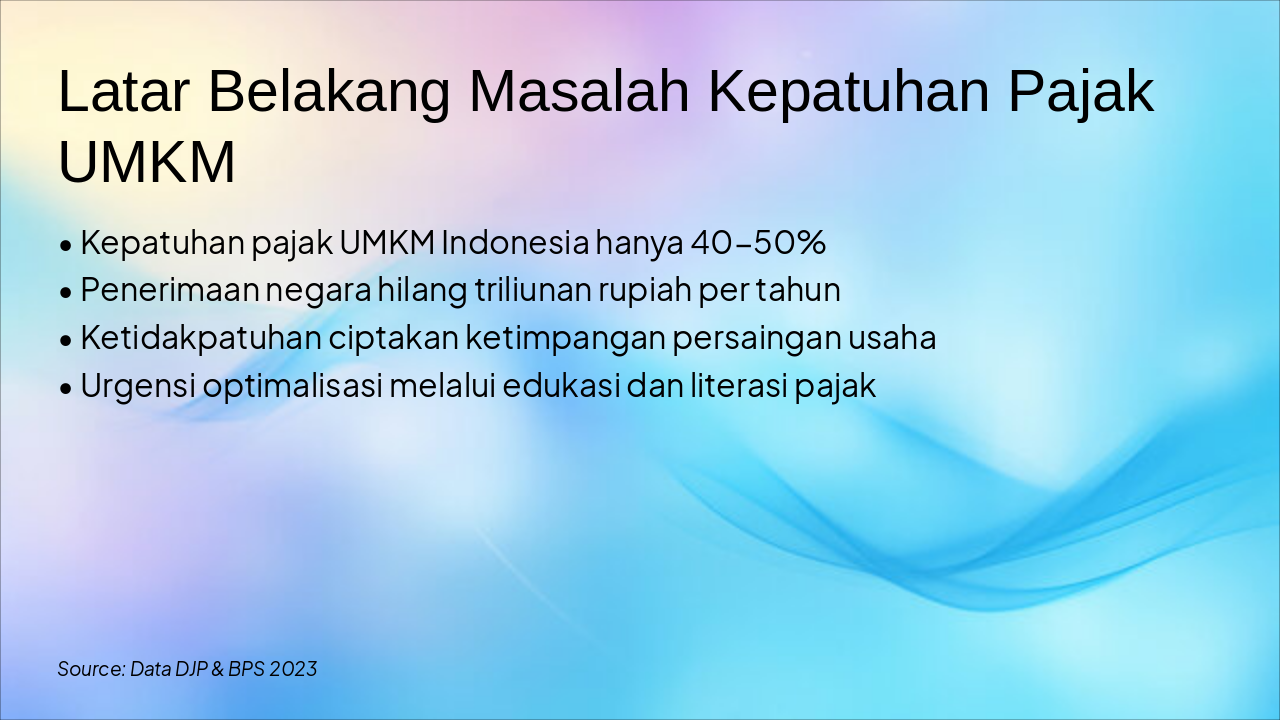 Latar Belakang Masalah Kepatuhan Pajak UMKM

• Kepatuhan pajak UMKM Indonesia hanya 40–50%
• Penerimaan negara hilang triliunan rupiah per tahun
• Ketidakpatuhan ciptakan ketimpangan persaingan usaha
• Urgensi optimalisasi melalui edukasi dan literasi pajak

Source: Data DJP & BPS 2023